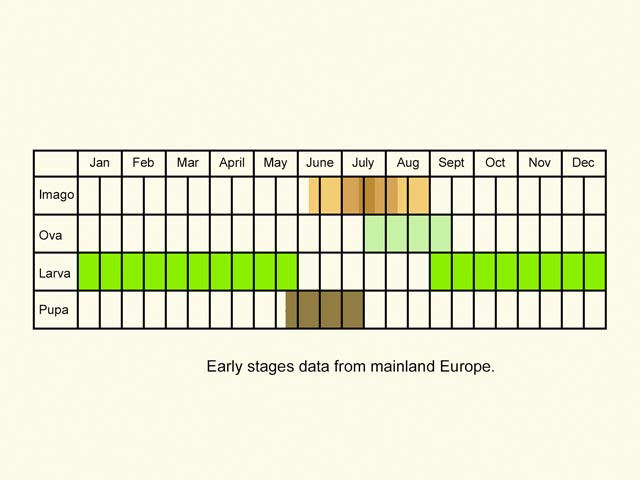 | | Jan | Feb | Mar | April | May | June | July | Aug | Sept | Oct | Nov | Dec |
|---|---|---|---|---|---|---|---|---|---|---|---|---|
| Imago | | | | | | | | | | | | |
| Ova | | | | | | | | | | | | |
| Larva | | | | | | | | | | | | |
| Pupa | | | | | | | | | | | | |

Early stages data from mainland Europe.